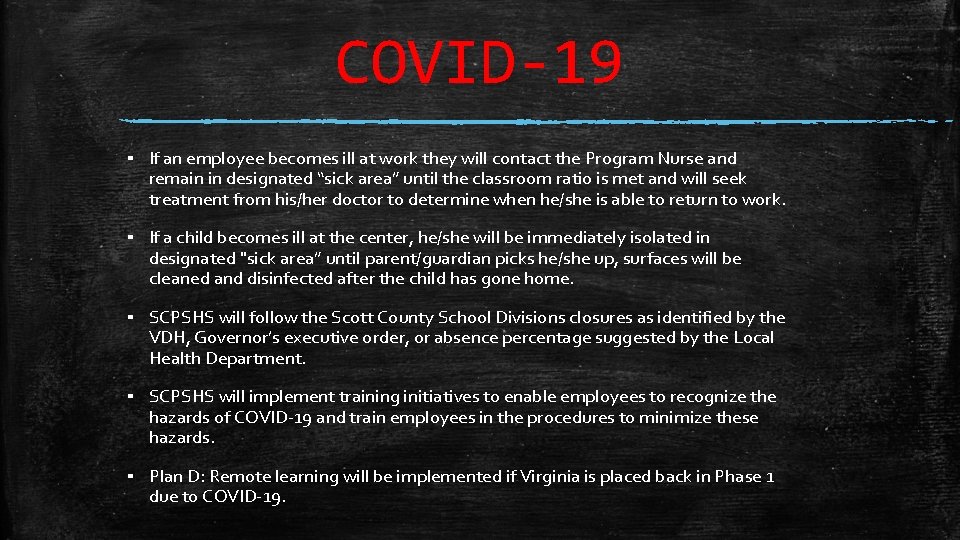 COVID-19

▪ If an employee becomes ill at work they will contact the Program Nurse and remain in designated “sick area” until the classroom ratio is met and will seek treatment from his/her doctor to determine when he/she is able to return to work.

▪ If a child becomes ill at the center, he/she will be immediately isolated in designated "sick area” until parent/guardian picks he/she up, surfaces will be cleaned and disinfected after the child has gone home.

▪ SCPSHS will follow the Scott County School Divisions closures as identified by the VDH, Governor’s executive order, or absence percentage suggested by the Local Health Department.

▪ SCPSHS will implement training initiatives to enable employees to recognize the hazards of COVID-19 and train employees in the procedures to minimize these hazards.

▪ Plan D: Remote learning will be implemented if Virginia is placed back in Phase 1 due to COVID-19.